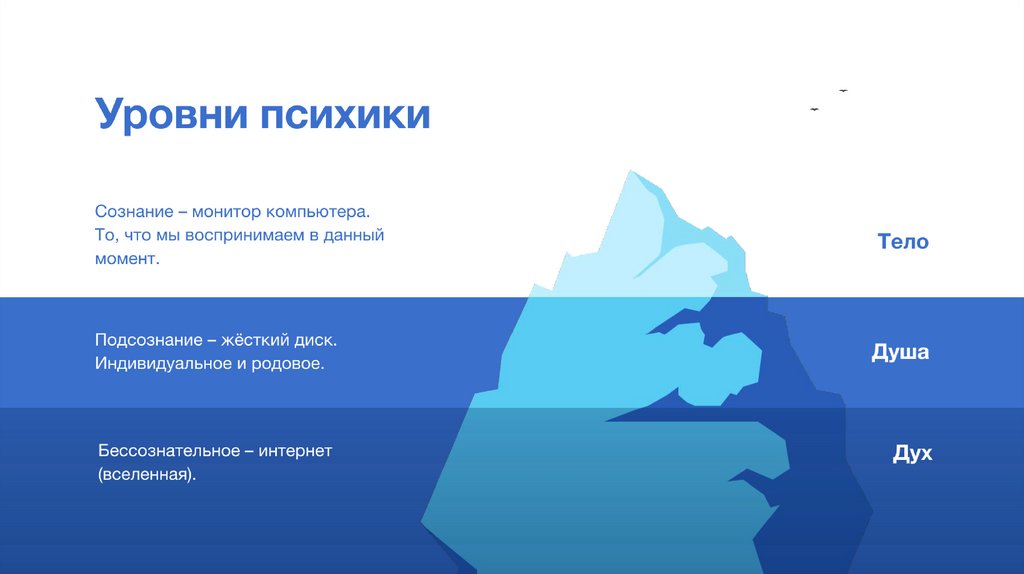 Уровни психики

Сознание – монитор компьютера. То, что мы воспринимаем в данный момент.

Тело

Подсознание – жёсткий диск. Индивидуальное и родовое.

Душа

Бессознательное – интернет (вселенная).

Дух